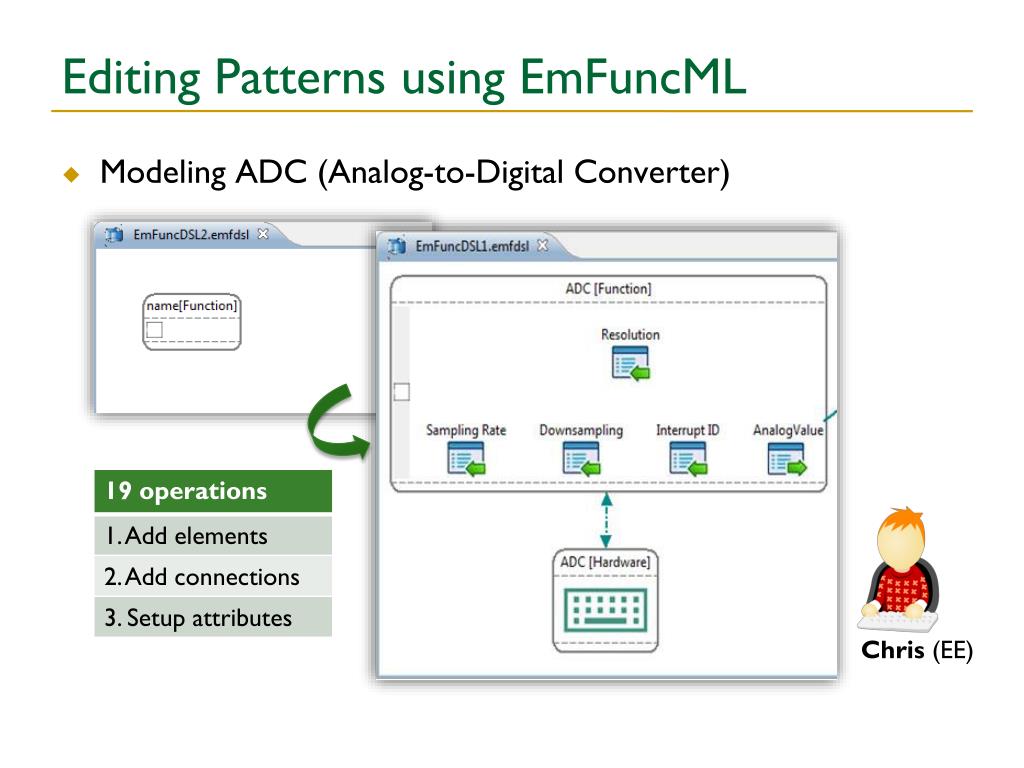 Editing Patterns using EmFuncML

Modeling ADC (Analog-to-Digital Converter)

EmFuncDSL2.emfdsl

name[Function]

EmFuncDSL1.emfdsl

ADC [Function]

Resolution

Sampling Rate

Downsampling

Interrupt ID

AnalogValue

ADC [Hardware]

| 19 operations |
|---|
| 1. Add elements |
| 2. Add connections |
| 3. Setup attributes |

Chris (EE)